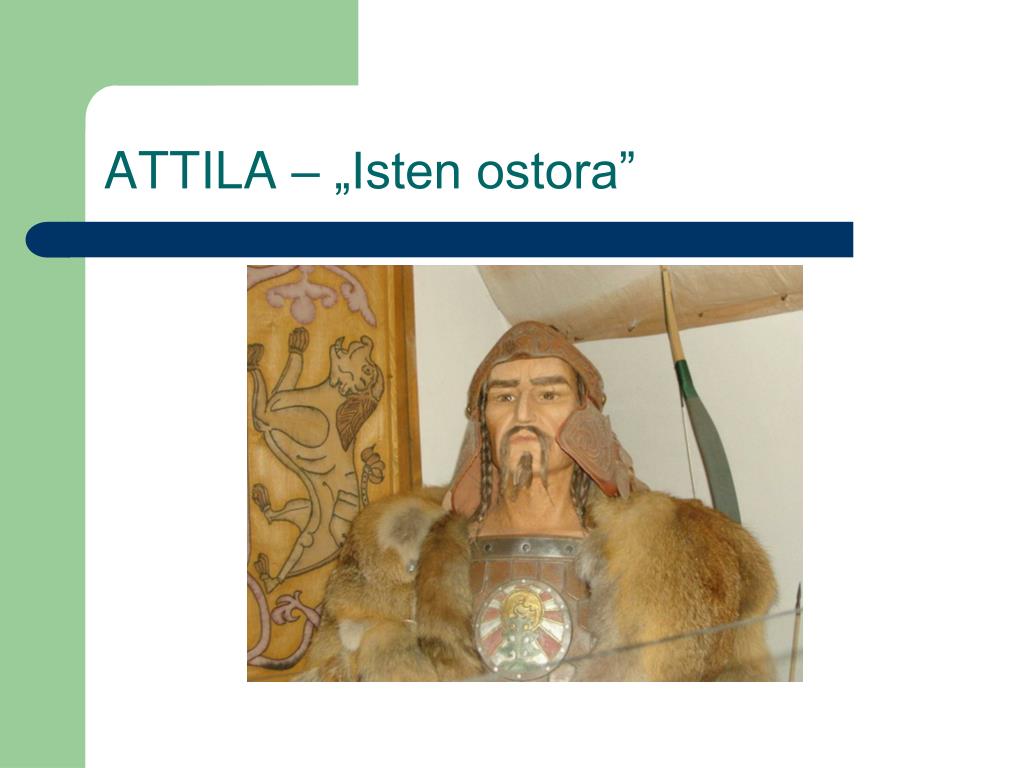 ATTILA – „Isten ostora”